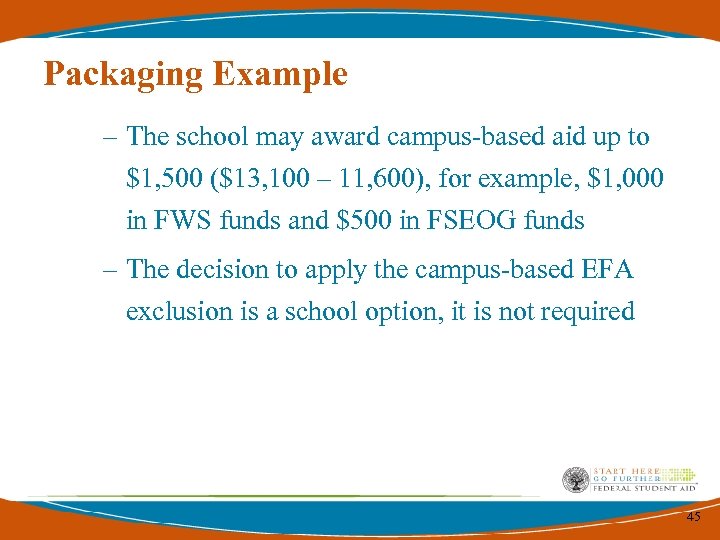 Packaging Example

– The school may award campus-based aid up to \$1,500 (\$13,100 – 11,600), for example, \$1,000 in FWS funds and \$500 in FSEOG funds

– The decision to apply the campus-based EFA exclusion is a school option, it is not required

START HERE
GO FURTHER
FEDERAL STUDENT AID

45